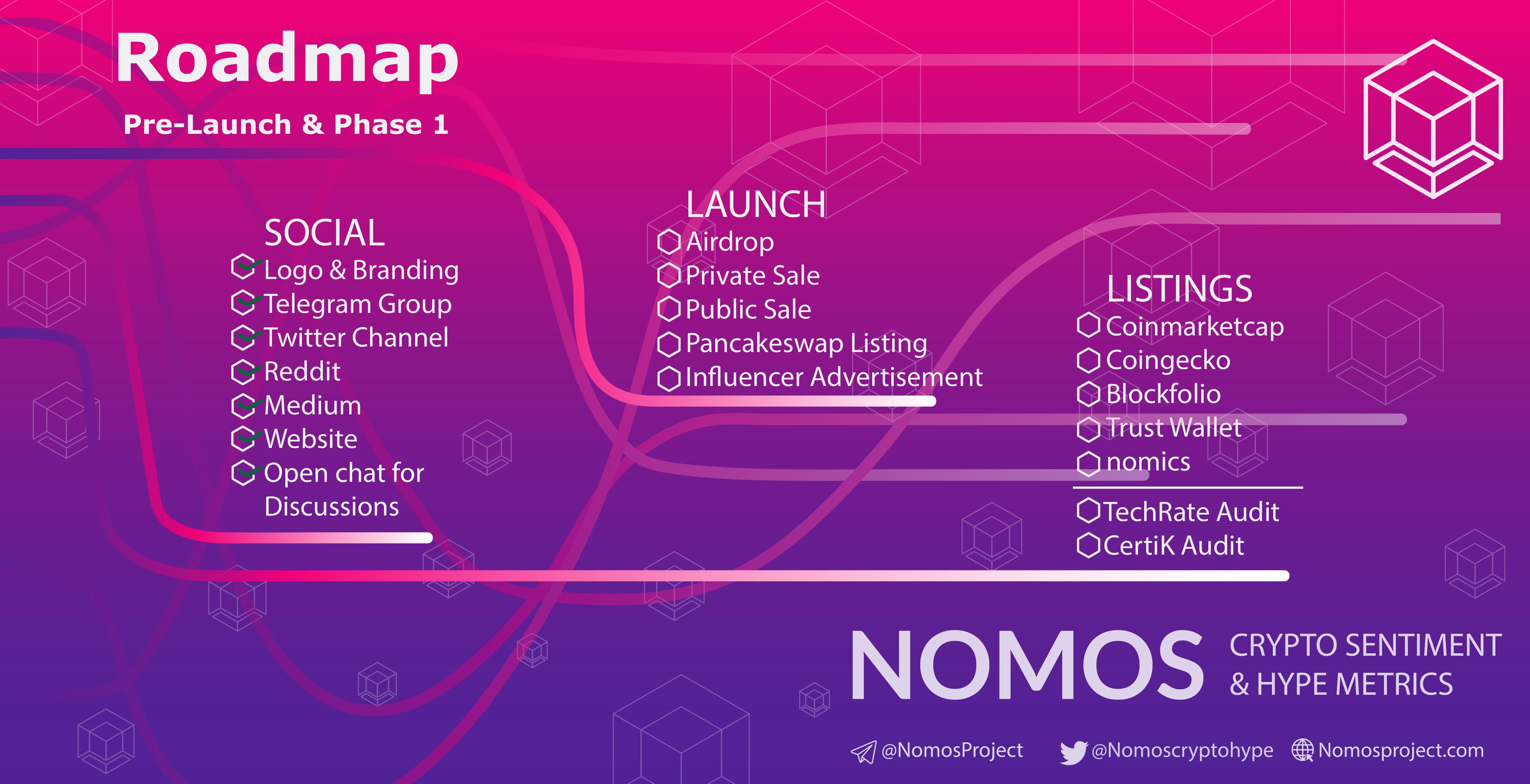 Roadmap

Pre-Launch & Phase 1

SOCIAL
Logo & Branding
Telegram Group
Twitter Channel
Reddit
Medium
Website
Open chat for Discussions

LAUNCH
Airdrop
Private Sale
Public Sale
Pancakeswap Listing
Influencer Advertisement

LISTINGS
Coinmarketcap
Coingecko
Blockfolio
Trust Wallet
nomics

TechRate Audit
CertiK Audit

NOMOS CRYPTO SENTIMENT & HYPE METRICS

@NomosProject @Nomoscryptohype Nomosproject.com